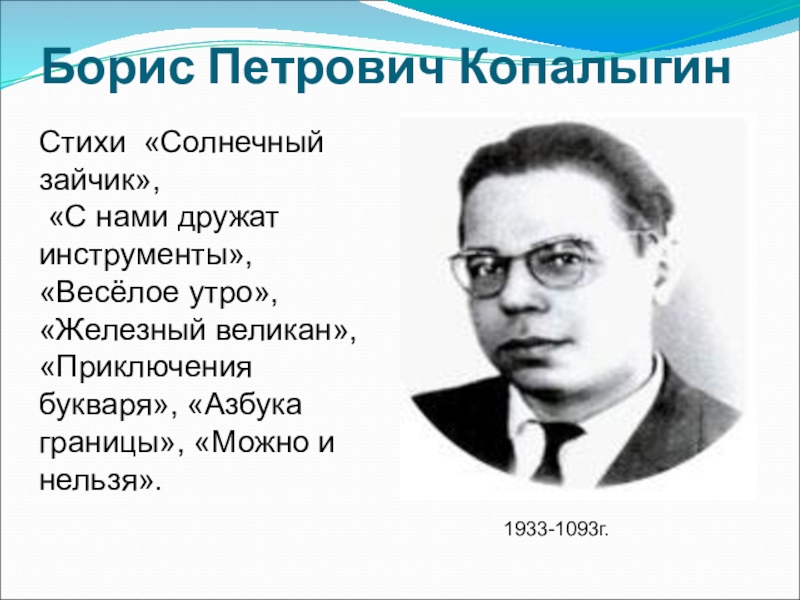 Борис Петрович Копалыгин

Стихи «Солнечный зайчик», «С нами дружат инструменты», «Весёлое утро», «Железный великан», «Приключения букваря», «Азбука границы», «Можно и нельзя».

1933-1093г.